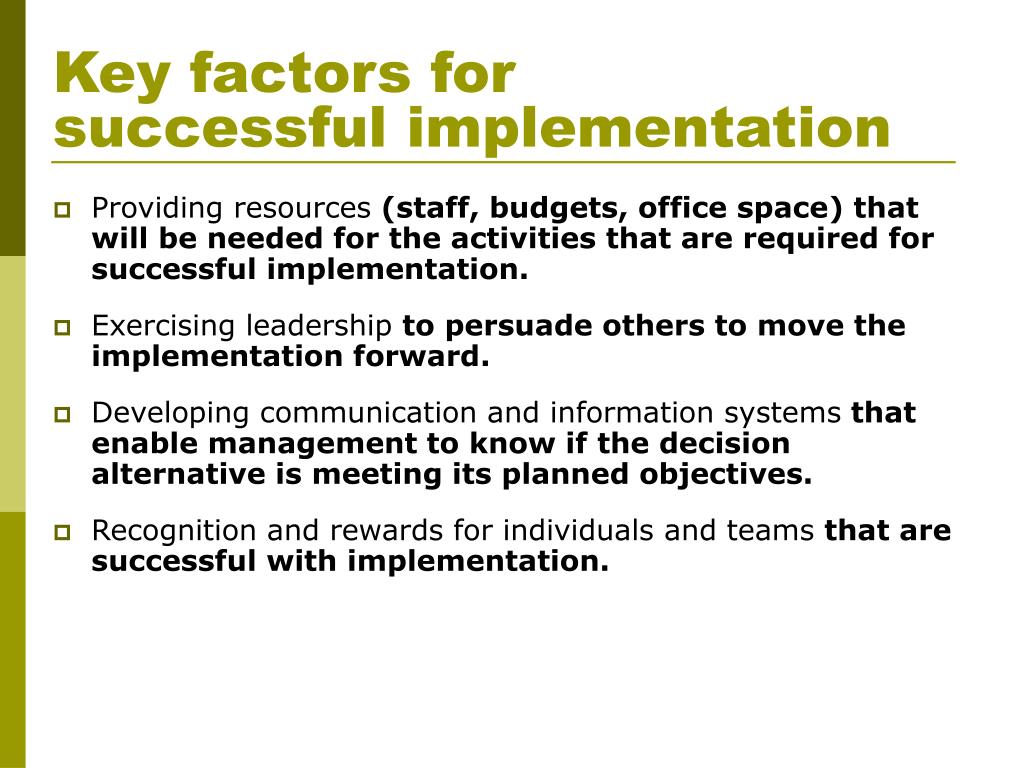 Key factors for successful implementation

Providing resources (staff, budgets, office space) that will be needed for the activities that are required for successful implementation.

Exercising leadership to persuade others to move the implementation forward.

Developing communication and information systems that enable management to know if the decision alternative is meeting its planned objectives.

Recognition and rewards for individuals and teams that are successful with implementation.